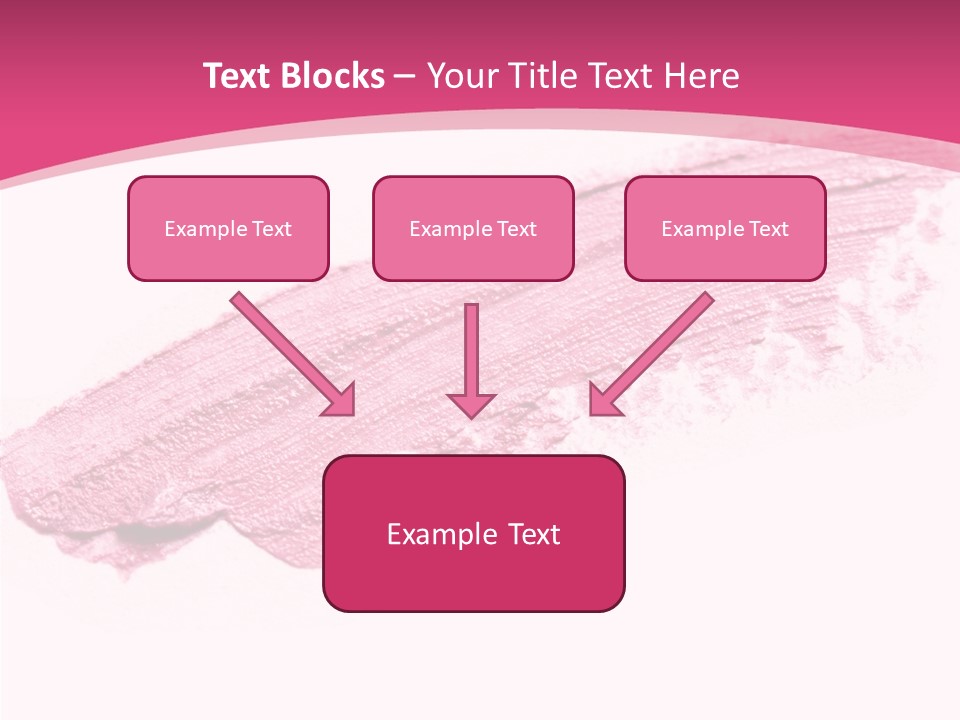 Text Blocks – Your Title Text Here

Example Text

Example Text

Example Text

Example Text